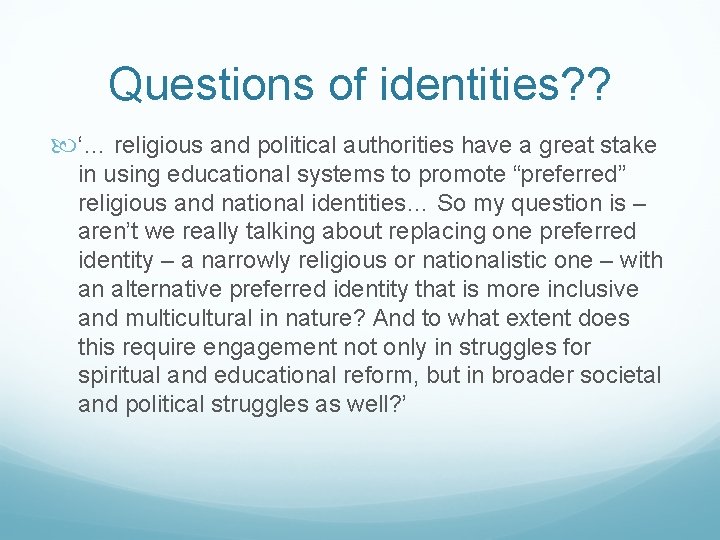 Questions of identities??

‘… religious and political authorities have a great stake in using educational systems to promote “preferred” religious and national identities… So my question is – aren’t we really talking about replacing one preferred identity – a narrowly religious or nationalistic one – with an alternative preferred identity that is more inclusive and multicultural in nature? And to what extent does this require engagement not only in struggles for spiritual and educational reform, but in broader societal and political struggles as well?’